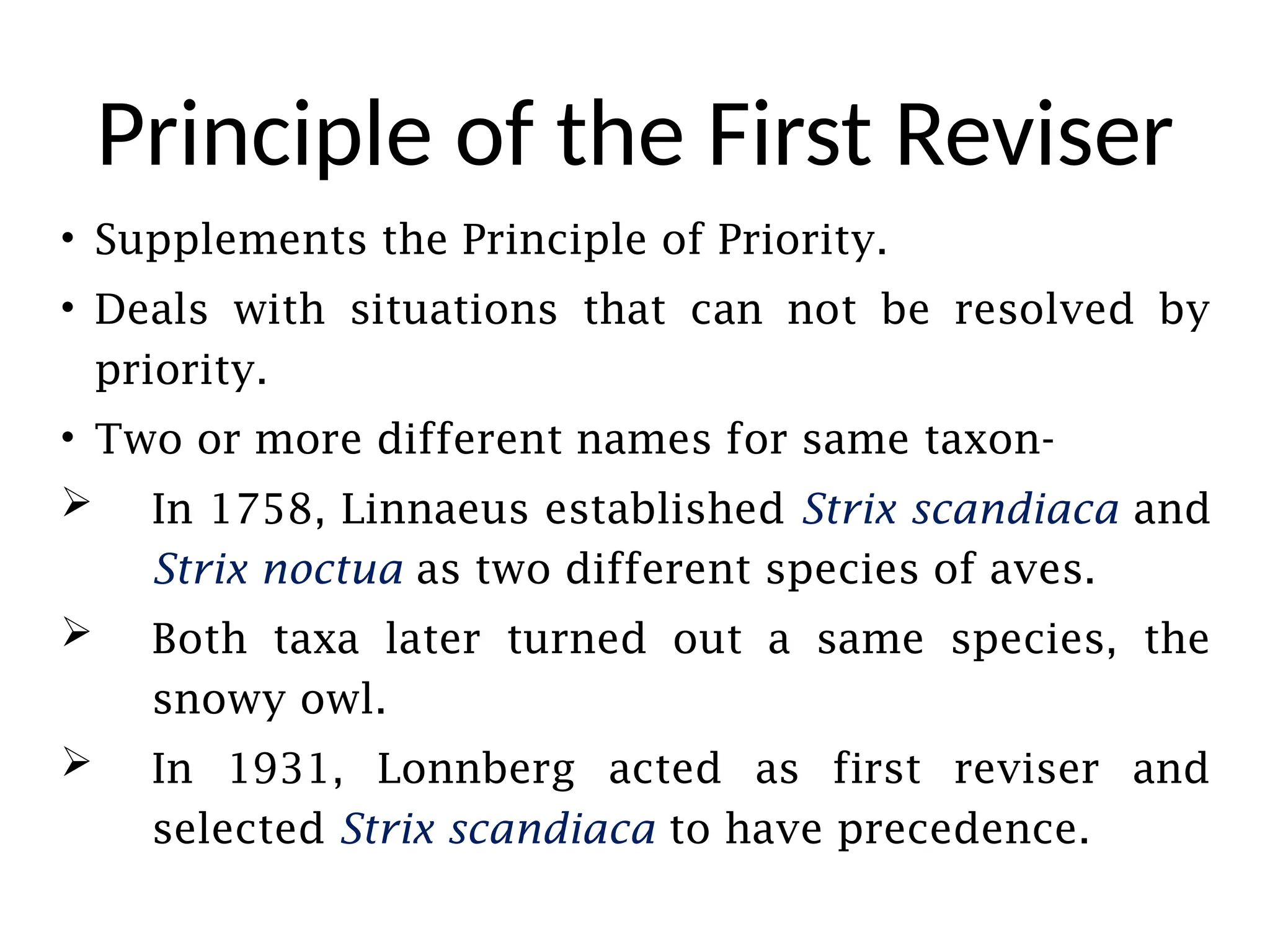 Principle of the First Reviser

• Supplements the Principle of Priority.

• Deals with situations that can not be resolved by priority.

• Two or more different names for same taxon-

➢ In 1758, Linnaeus established Strix scandiaca and Strix noctua as two different species of aves.

➢ Both taxa later turned out a same species, the snowy owl.

➢ In 1931, Lonnberg acted as first reviser and selected Strix scandiaca to have precedence.